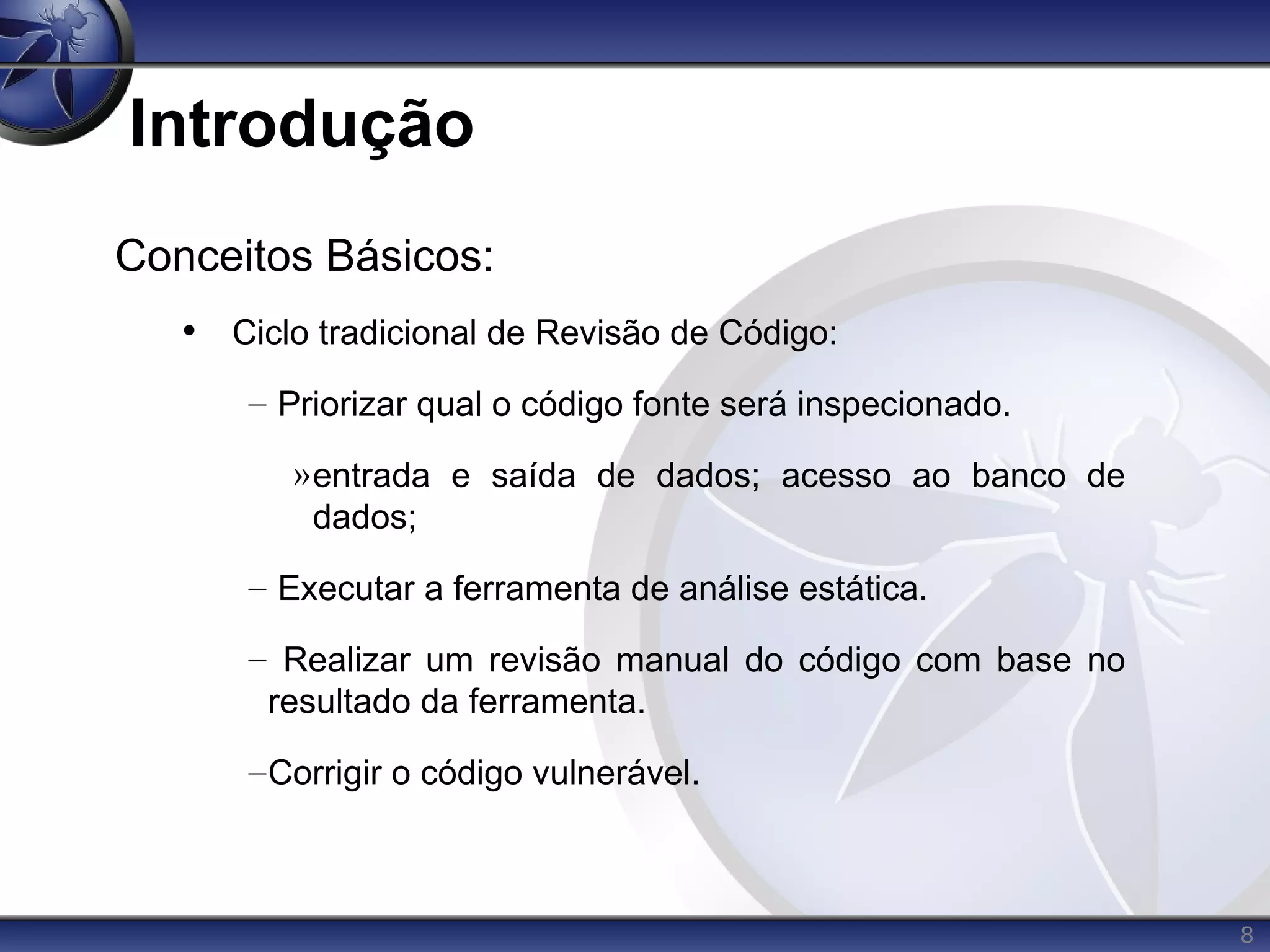 Introdução

Conceitos Básicos:

• Ciclo tradicional de Revisão de Código:

– Priorizar qual o código fonte será inspecionado.

»entrada e saída de dados; acesso ao banco de dados;

– Executar a ferramenta de análise estática.

– Realizar um revisão manual do código com base no resultado da ferramenta.

–Corrigir o código vulnerável.

8